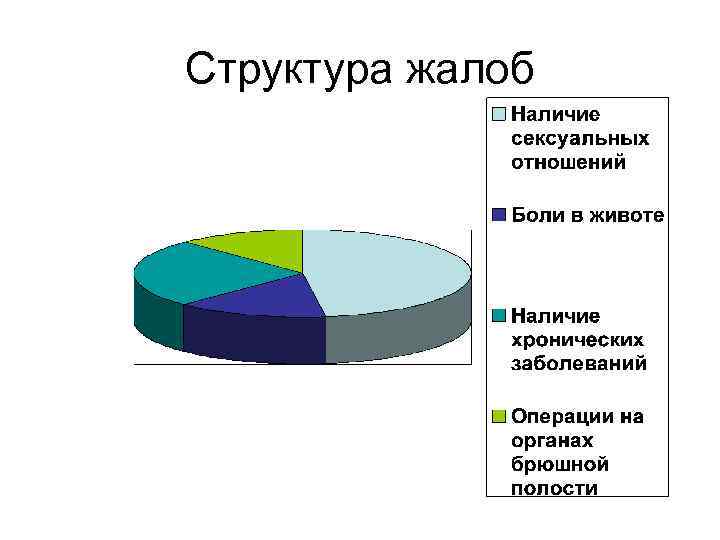 Структура жалоб

Наличие сексуальных отношений

Боли в животе

Наличие хронических заболеваний

Операции на органах брюшной полости